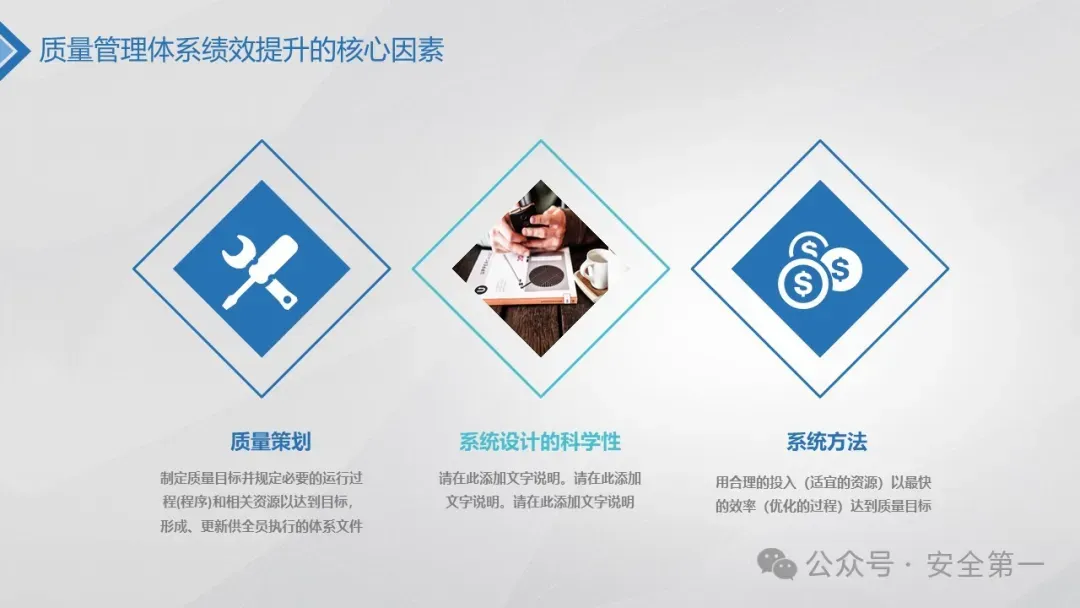 质量管理体系绩效提升的核心因素

质量策划

制定质量目标并规定必要的运行过程(程序)和相关资源以达到目标，形成、更新供全员执行的体系文件

系统设计的科学性

请在此添加文字说明。请在此添加文字说明。请在此添加文字说明

系统方法

用合理的投入（适宜的资源）以最快的效率（优化的过程）达到质量目标

公众号 · 安全第一